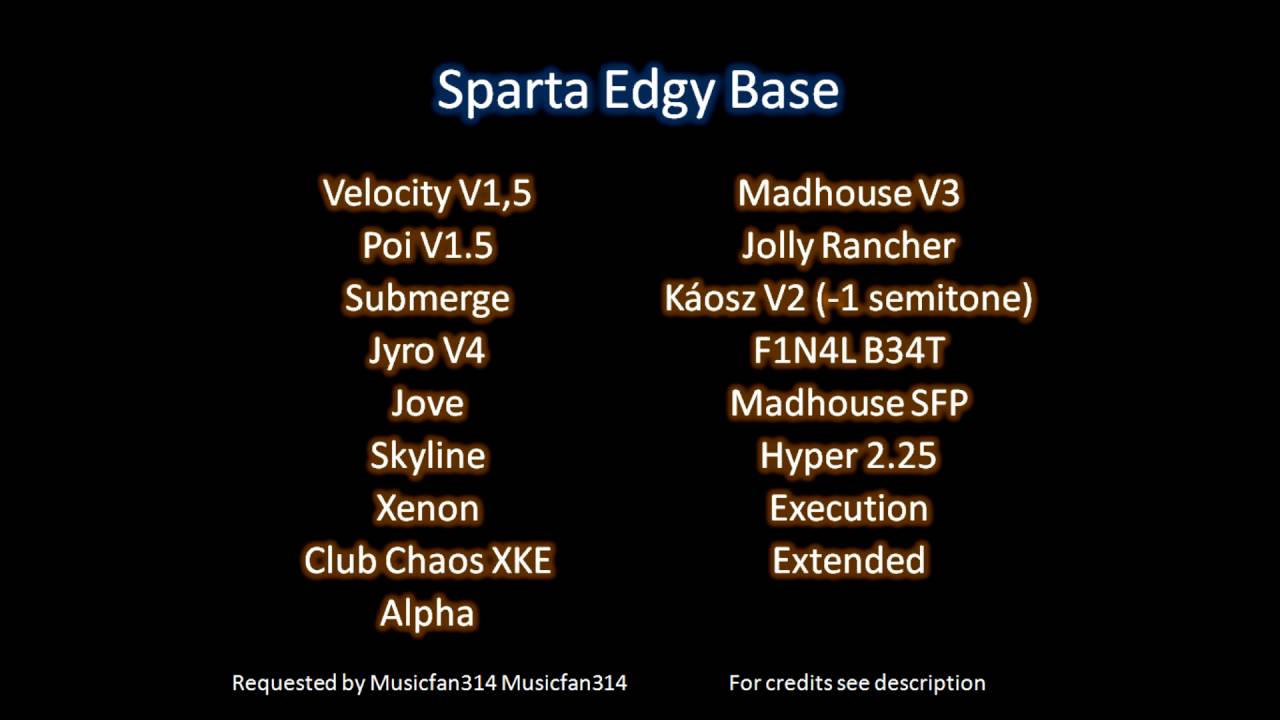 Sparta Edgy Base

Velocity V1,5
Poi V1.5
Submerge
Jyro V4
Jove
Skyline
Xenon
Club Chaos XKE
Alpha

Madhouse V3
Jolly Rancher
Káosz V2 (-1 semitone)
F1N4L B34T
Madhouse SFP
Hyper 2.25
Execution
Extended

Requested by Musicfan314 Musicfan314

For credits see description